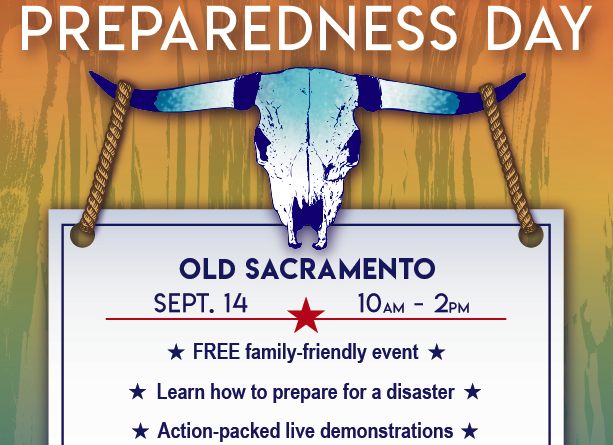 PREPAREDNESS DAY

OLD SACRAMENTO

SEPT. 14 ★ 10AM - 2PM

★ FREE family-friendly event ★

★ Learn how to prepare for a disaster ★

★ Action-packed live demonstrations ★